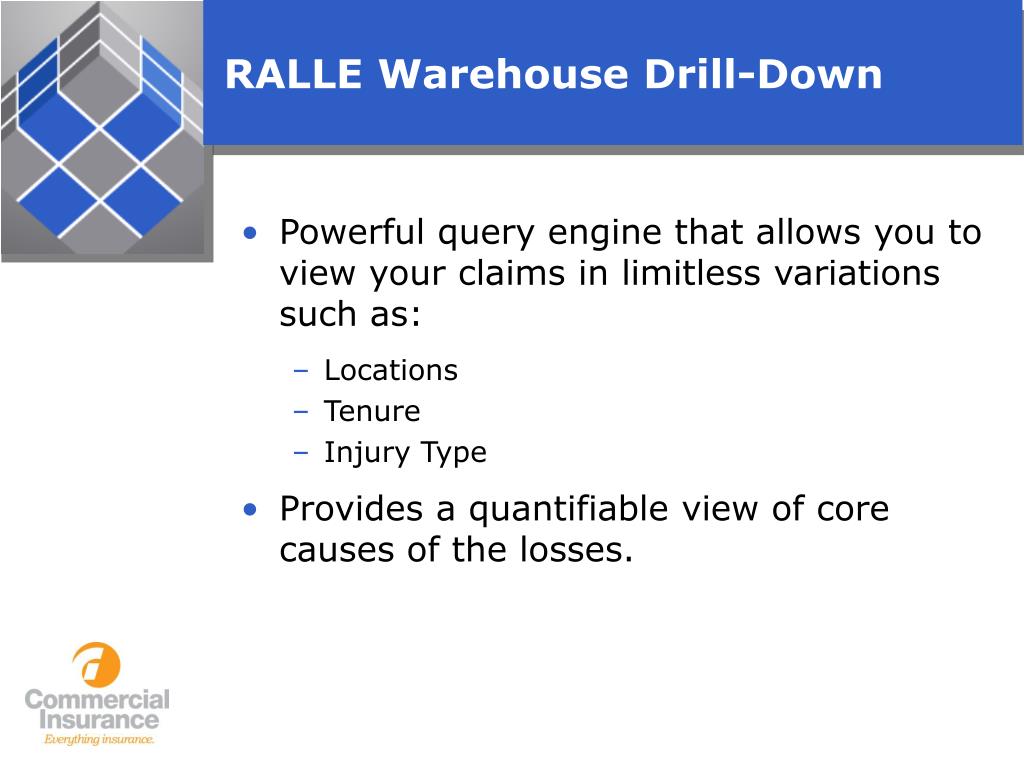 RALLE Warehouse Drill-Down

• Powerful query engine that allows you to view your claims in limitless variations such as:
– Locations
– Tenure
– Injury Type

• Provides a quantifiable view of core causes of the losses.

Commercial Insurance
Everything insurance.